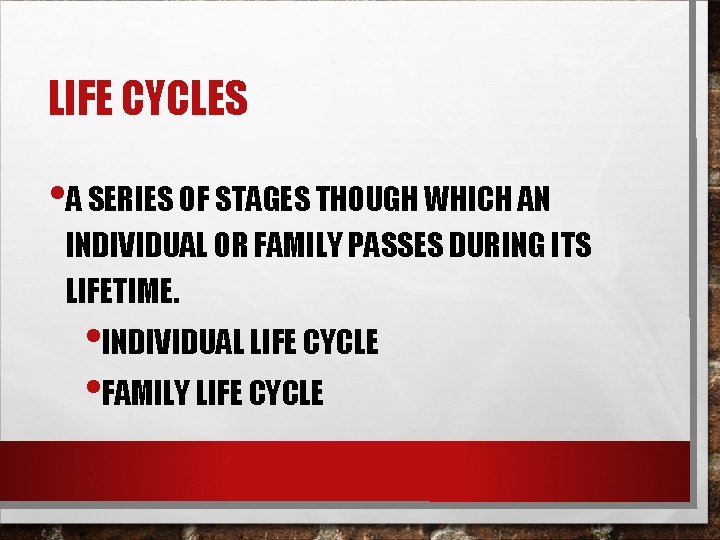 LIFE CYCLES

• A SERIES OF STAGES THOUGH WHICH AN INDIVIDUAL OR FAMILY PASSES DURING ITS LIFETIME.

• INDIVIDUAL LIFE CYCLE

• FAMILY LIFE CYCLE